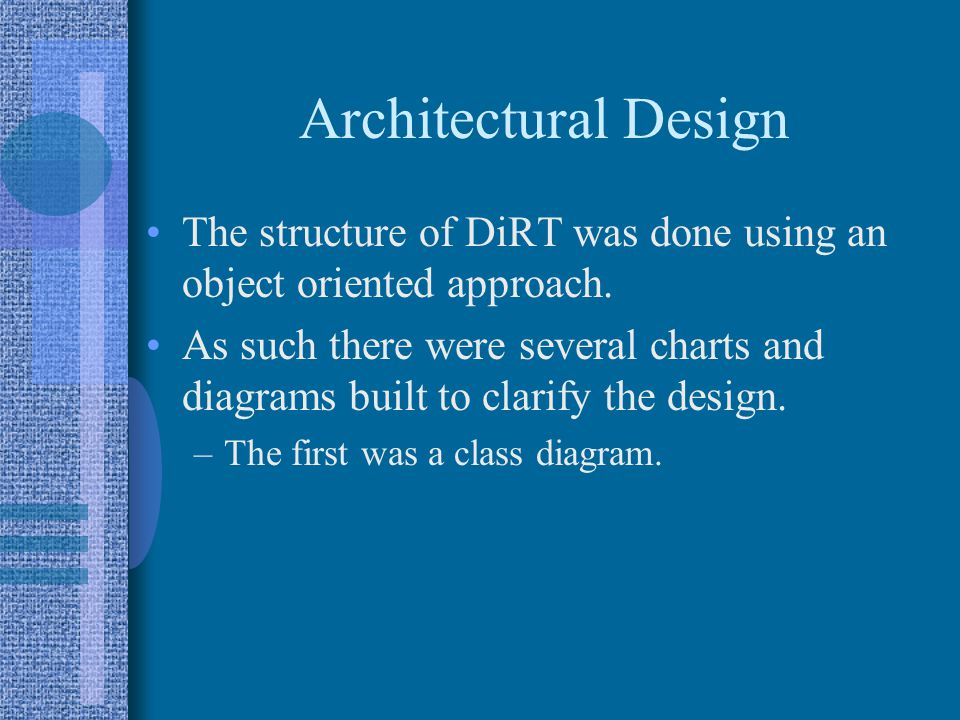 Architectural Design

• The structure of DiRT was done using an object oriented approach.

• As such there were several charts and diagrams built to clarify the design.

– The first was a class diagram.